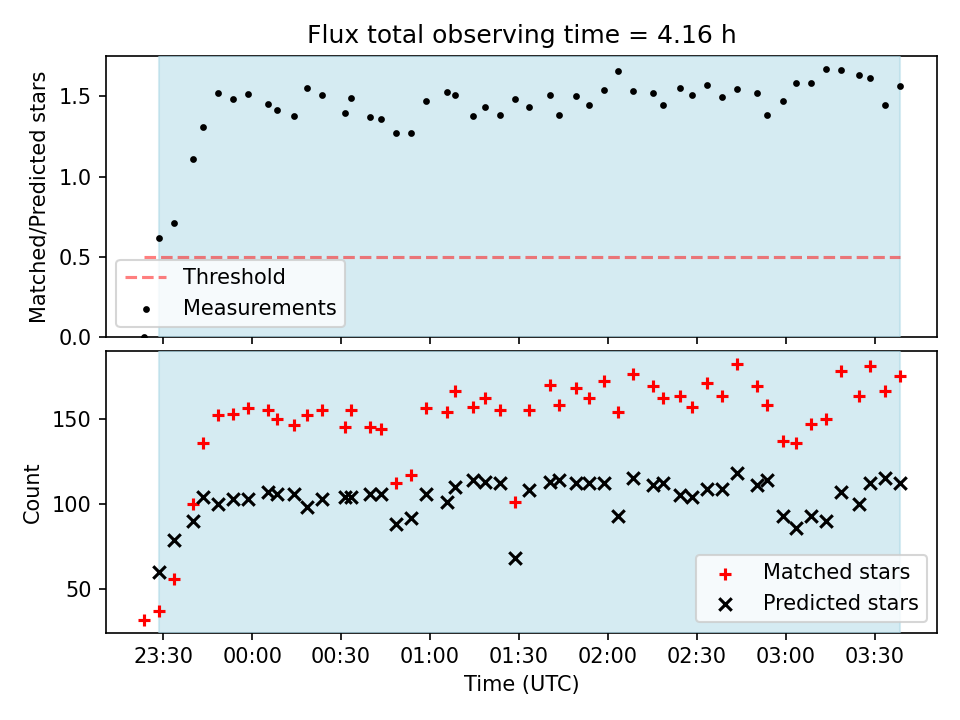 Flux total observing time = 4.16 h

Matched/Predicted stars

1.5
1.0
0.5
0.0

Threshold
Measurements

Count

150
100
50

Matched stars
Predicted stars

23:30
00:00
00:30
01:00
01:30
02:00
02:30
03:00
03:30

Time (UTC)